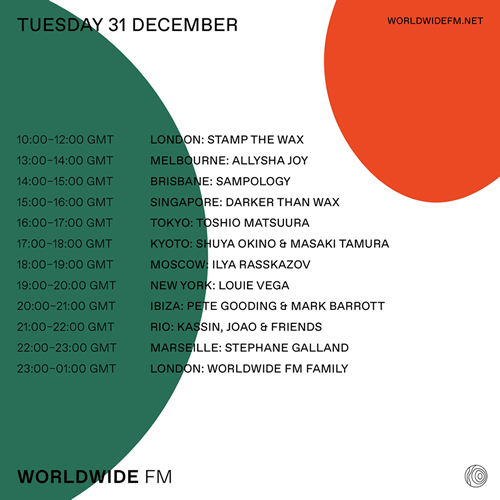 TUESDAY 31 DECEMBER

WORLDWIDEFM.NET

| | |
|---|---|
| 10:00–12:00 GMT | LONDON: STAMP THE WAX |
| 13:00–14:00 GMT | MELBOURNE: ALLYSHA JOY |
| 14:00–15:00 GMT | BRISBANE: SAMPOLOGY |
| 15:00–16:00 GMT | SINGAPORE: DARKER THAN WAX |
| 16:00–17:00 GMT | TOKYO: TOSHIO MATSUURA |
| 17:00–18:00 GMT | KYOTO: SHUYA OKINO & MASAKI TAMURA |
| 18:00–19:00 GMT | MOSCOW: ILYA RASSKAZOV |
| 19:00–20:00 GMT | NEW YORK: LOUIE VEGA |
| 20:00–21:00 GMT | IBIZA: PETE GOODING & MARK BARROTT |
| 21:00–22:00 GMT | RIO: KASSIN, JOAO & FRIENDS |
| 22:00–23:00 GMT | MARSEILLE: STEPHANE GALLAND |
| 23:00–01:00 GMT | LONDON: WORLDWIDE FM FAMILY |

WORLDWIDE FM